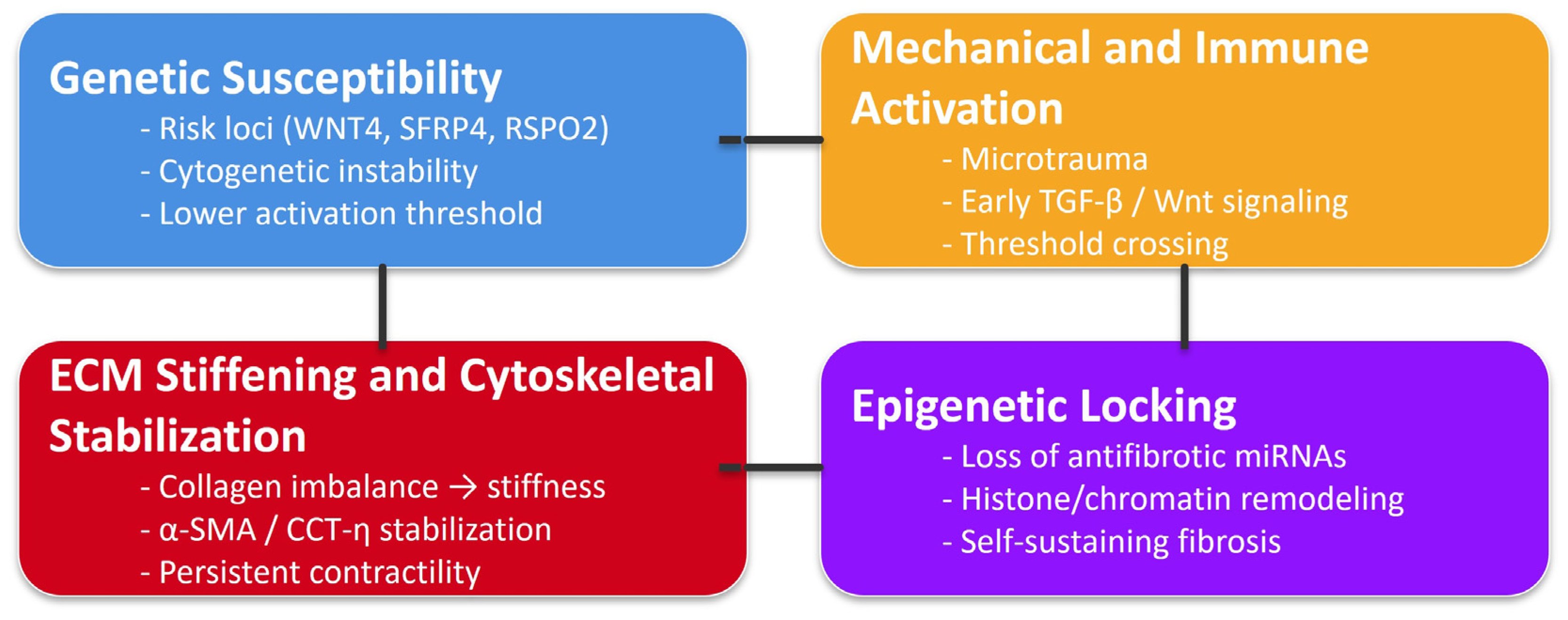 Genetic Susceptibility
- Risk loci (WNT4, SFRP4, RSPO2)
- Cytogenetic instability
- Lower activation threshold

Mechanical and Immune Activation
- Microtrauma
- Early TGF-β / Wnt signaling
- Threshold crossing

ECM Stiffening and Cytoskeletal Stabilization
- Collagen imbalance → stiffness
- α-SMA / CCT-η stabilization
- Persistent contractility

Epigenetic Locking
- Loss of antifibrotic miRNAs
- Histone/chromatin remodeling
- Self-sustaining fibrosis